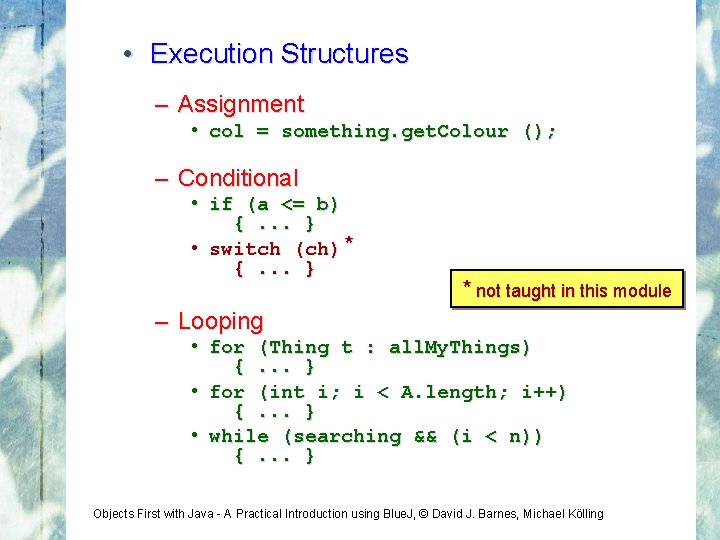 • Execution Structures

– Assignment
• col = something.getColour ();

– Conditional
• if (a <= b)
{ ... }
• switch (ch) *
{ ... }

* not taught in this module

– Looping
• for (Thing t : allMyThings)
{ ... }
• for (int i; i < A.length; i++)
{ ... }
• while (searching && (i < n))
{ ... }

Objects First with Java - A Practical Introduction using BlueJ, © David J. Barnes, Michael Kölling